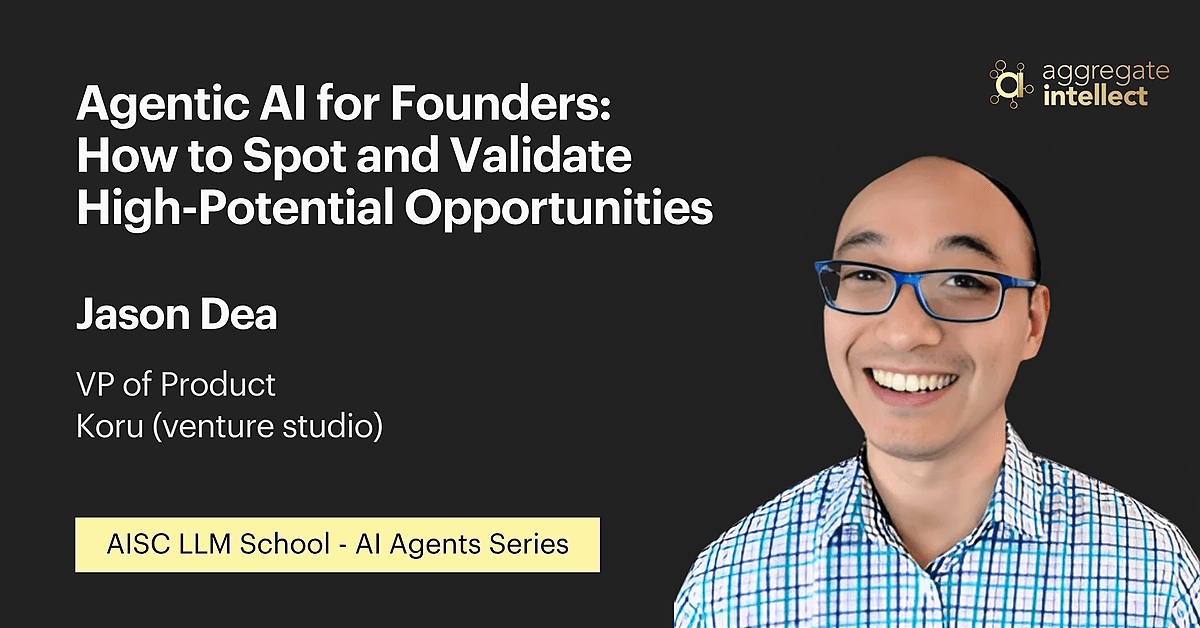 Agentic AI for Founders: How to Spot and Validate High-Potential Opportunities

ai aggregate intellect

Jason Dea

VP of Product
Koru (venture studio)

AISC LLM School - AI Agents Series